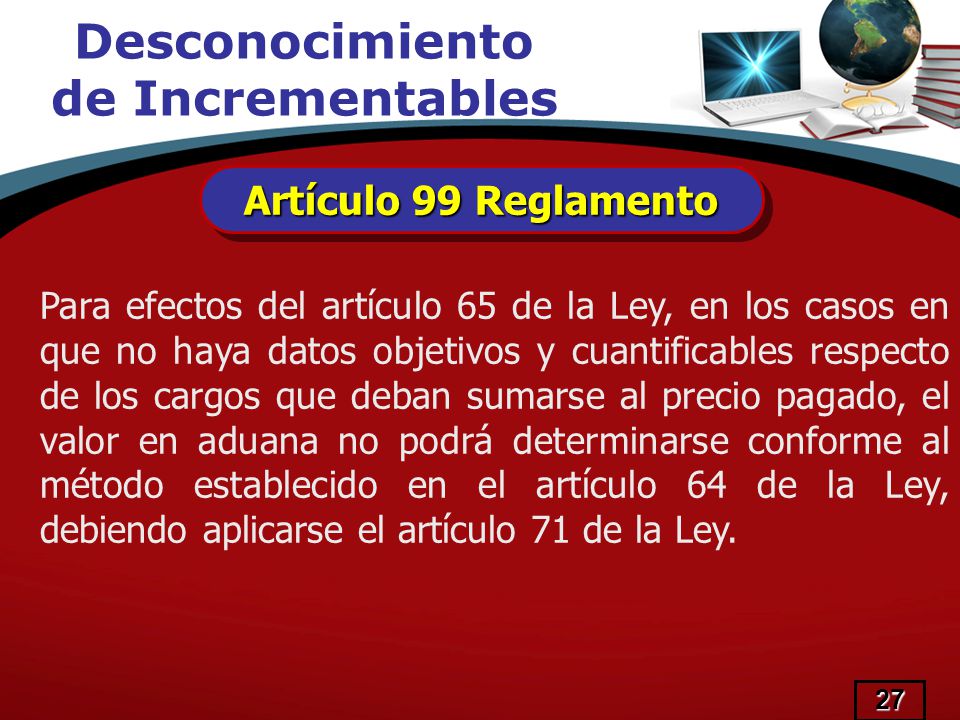 Desconocimiento de Incrementables

Artículo 99 Reglamento

Para efectos del artículo 65 de la Ley, en los casos en que no haya datos objetivos y cuantificables respecto de los cargos que deban sumarse al precio pagado, el valor en aduana no podrá determinarse conforme al método establecido en el artículo 64 de la Ley, debiendo aplicarse el artículo 71 de la Ley.

27